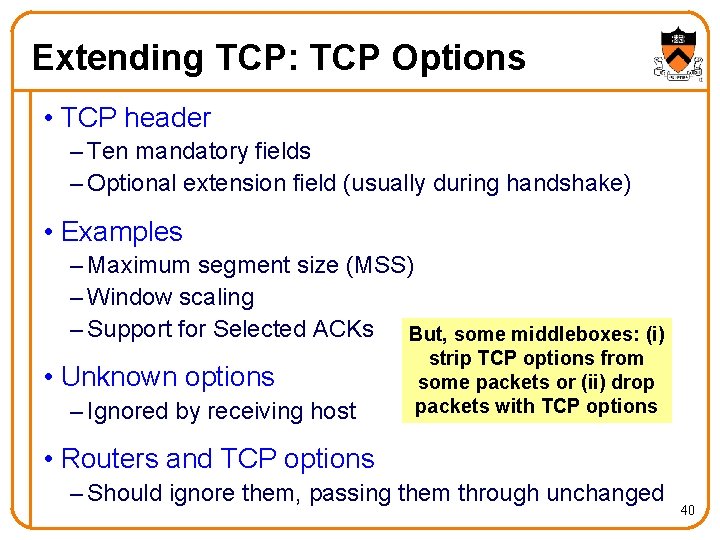 Extending TCP: TCP Options

• TCP header
– Ten mandatory fields
– Optional extension field (usually during handshake)

• Examples
– Maximum segment size (MSS)
– Window scaling
– Support for Selected ACKs

• Unknown options
– Ignored by receiving host

But, some middleboxes: (i) strip TCP options from some packets or (ii) drop packets with TCP options

• Routers and TCP options
– Should ignore them, passing them through unchanged

40